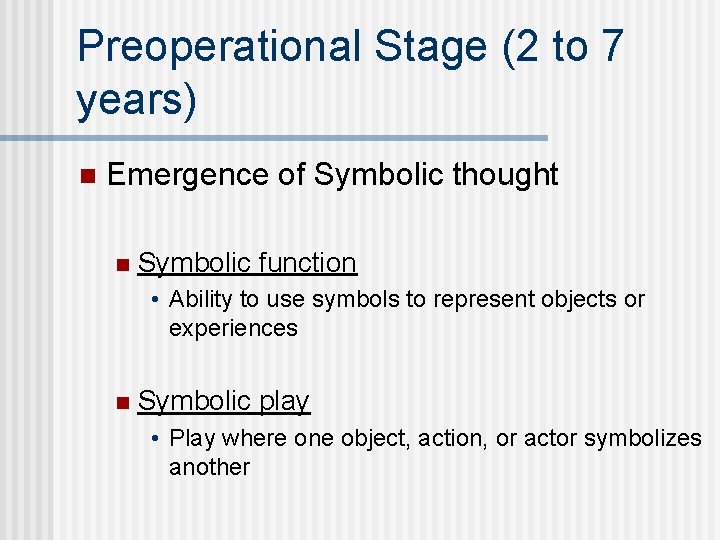 Preoperational Stage (2 to 7 years)

Emergence of Symbolic thought

Symbolic function

• Ability to use symbols to represent objects or experiences

Symbolic play

• Play where one object, action, or actor symbolizes another